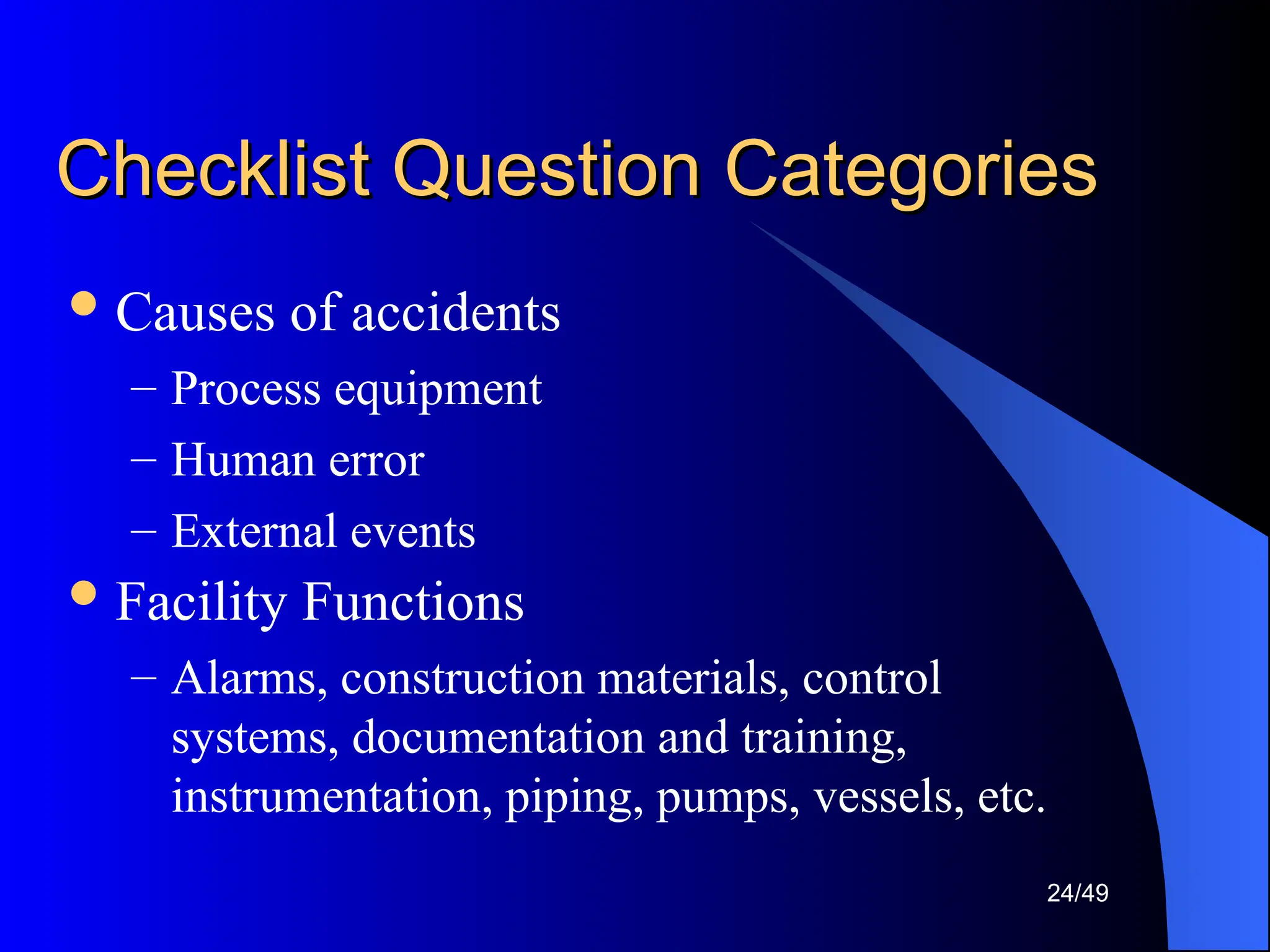 Checklist Question Categories

• Causes of accidents
– Process equipment
– Human error
– External events
• Facility Functions
– Alarms, construction materials, control systems, documentation and training, instrumentation, piping, pumps, vessels, etc.

24/49